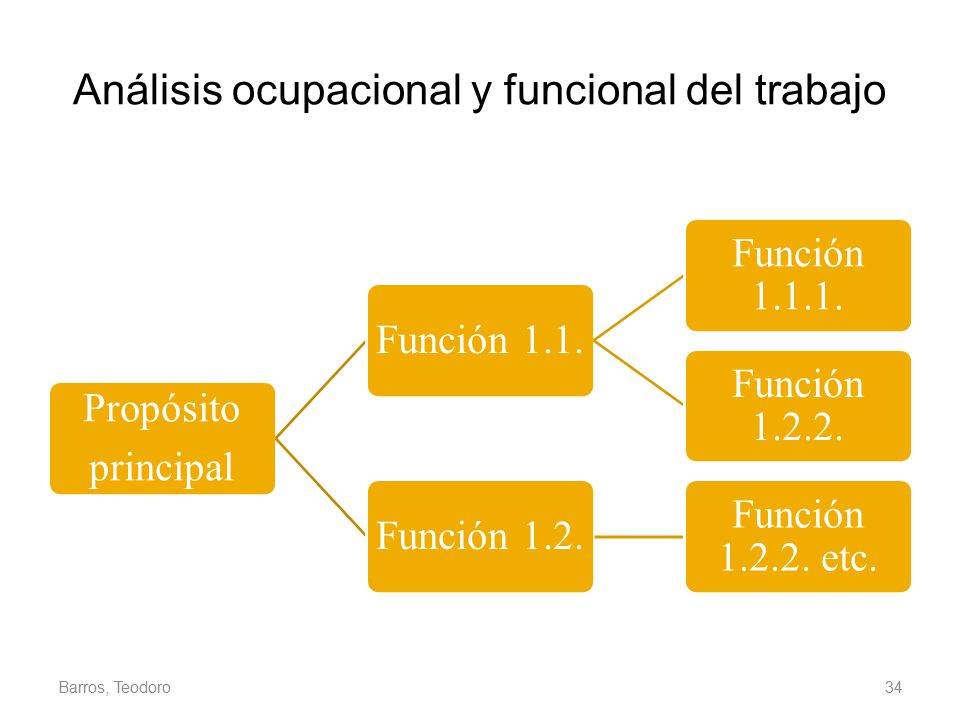 Análisis ocupacional y funcional del trabajo

Propósito principal

Función 1.1.

Función 1.2.

Función 1.1.1.

Función 1.2.2.

Función 1.2.2. etc.

Barros, Teodoro

34